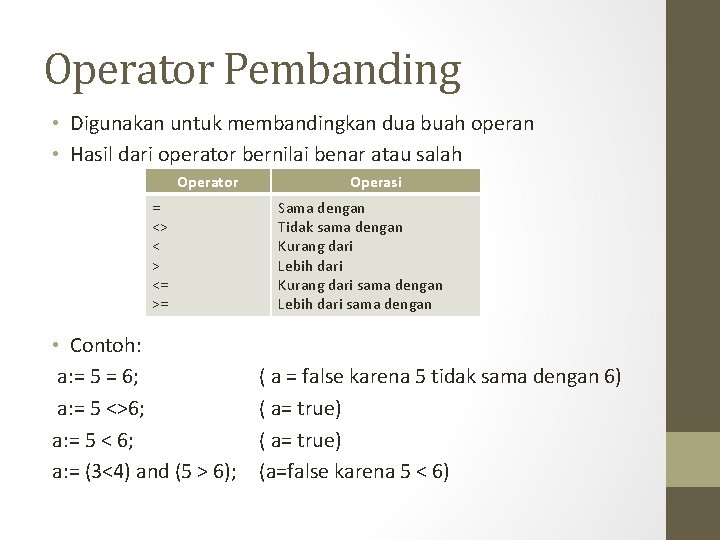 Operator Pembanding

• Digunakan untuk membandingkan dua buah operan
• Hasil dari operator bernilai benar atau salah

| Operator | Operasi |
|---|---|
| = | Sama dengan |
| <> | Tidak sama dengan |
| < | Kurang dari |
| > | Lebih dari |
| <= | Kurang dari sama dengan |
| >= | Lebih dari sama dengan |

• Contoh:
a:= 5 = 6; ( a = false karena 5 tidak sama dengan 6)
a:= 5 <>6; ( a= true)
a:= 5 < 6; ( a= true)
a:= (3<4) and (5 > 6); (a=false karena 5 < 6)